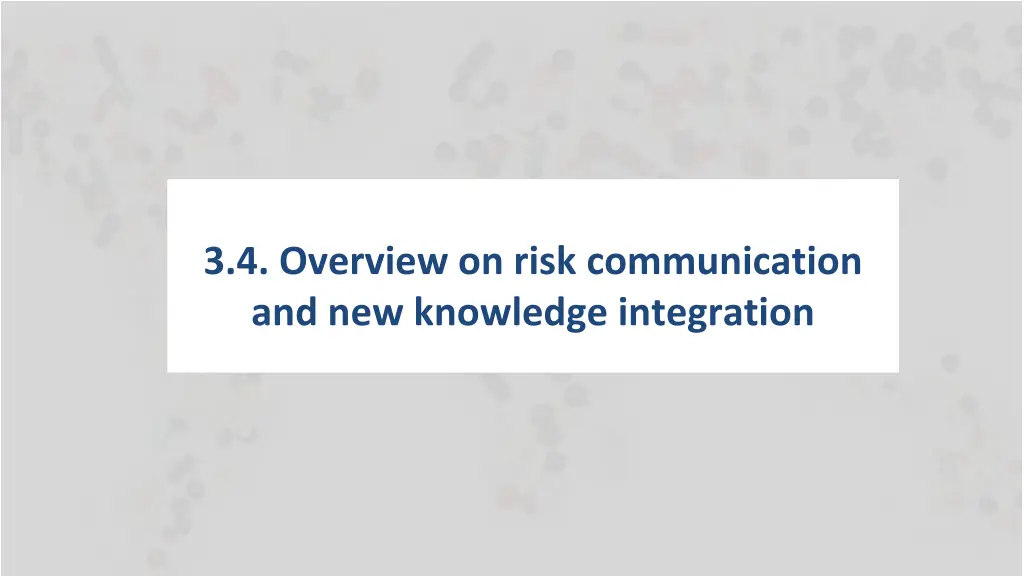 3.4. Overview on risk communication and new knowledge integration